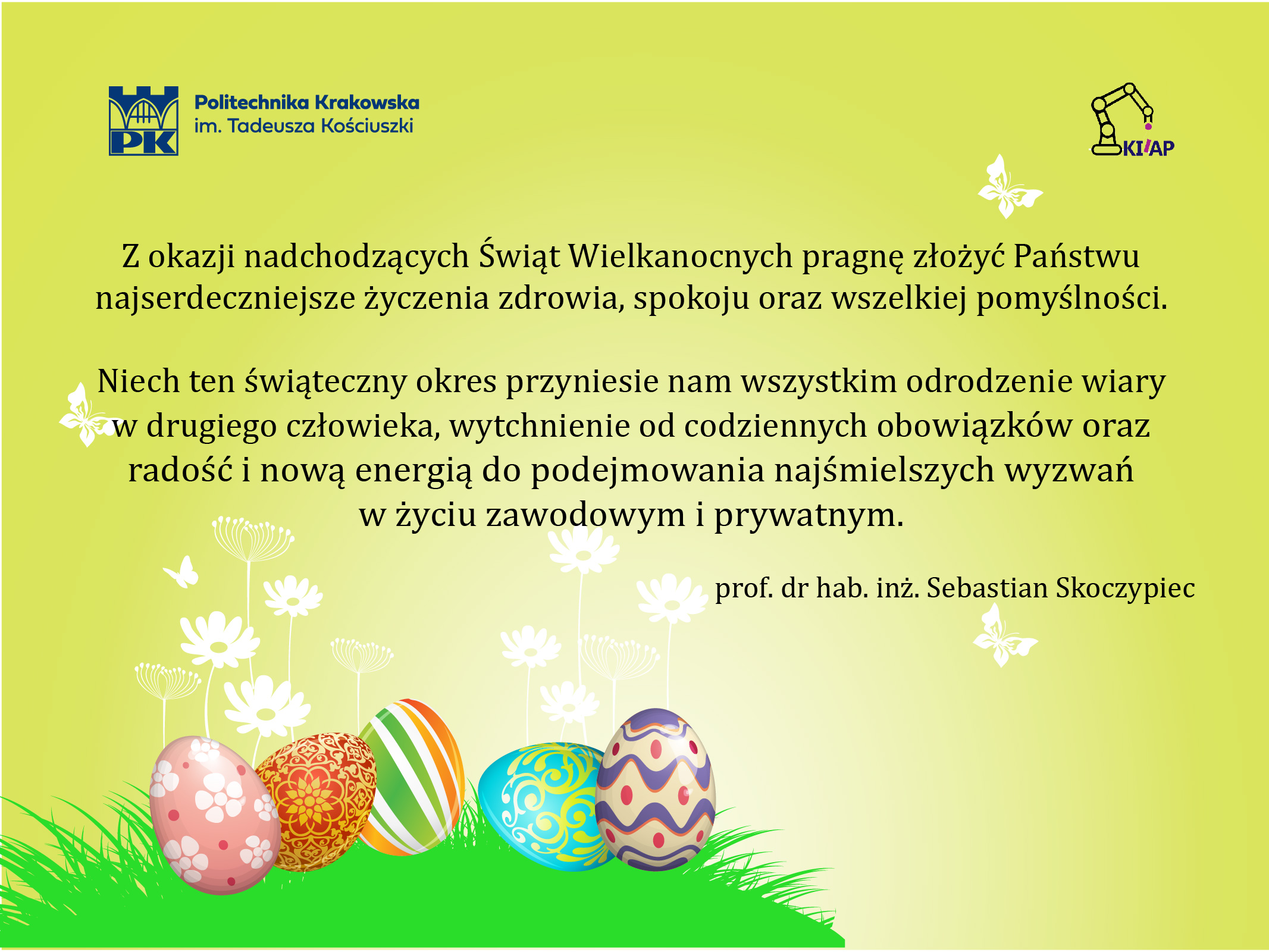 PK

Politechnika Krakowska
im. Tadeusza Kościuszki

KI/AP

Z okazji nadchodzących Świąt Wielkanocnych pragnę złożyć Państwu najserdeczniejsze życzenia zdrowia, spokoju oraz wszelkiej pomyślności.

Niech ten świąteczny okres przyniesie nam wszystkim odrodzenie wiary w drugiego człowieka, wytchnienie od codziennych obowiązków oraz radość i nową energią do podejmowania najśmielszych wyzwań w życiu zawodowym i prywatnym.

prof. dr hab. inż. Sebastian Skoczypiec